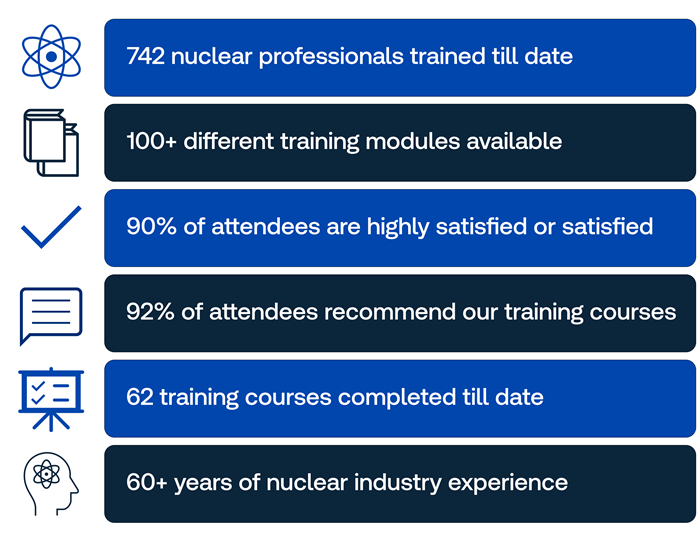 742 nuclear professionals trained till date

100+ different training modules available

90% of attendees are highly satisfied or satisfied

92% of attendees recommend our training courses

62 training courses completed till date

60+ years of nuclear industry experience